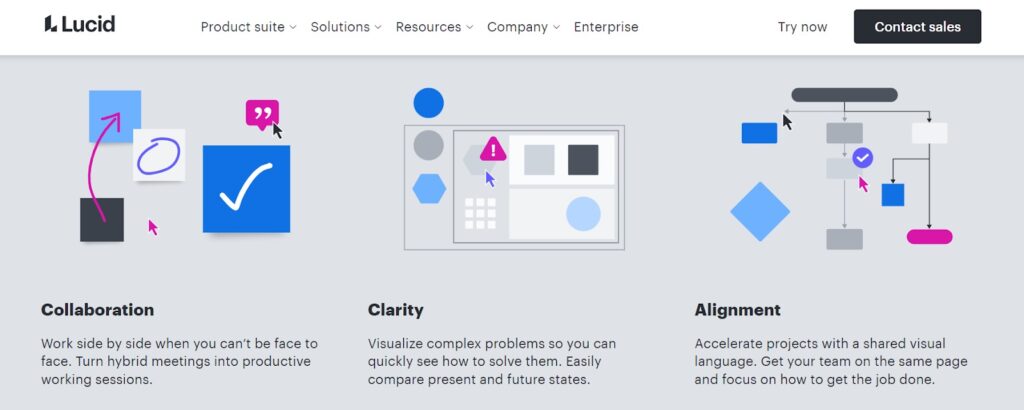 Lucid

Product suite Solutions Resources Company Enterprise

Try now

Contact sales

Collaboration

Work side by side when you can't be face to face. Turn hybrid meetings into productive working sessions.

Clarity

Visualize complex problems so you can quickly see how to solve them. Easily compare present and future states.

Alignment

Accelerate projects with a shared visual language. Get your team on the same page and focus on how to get the job done.